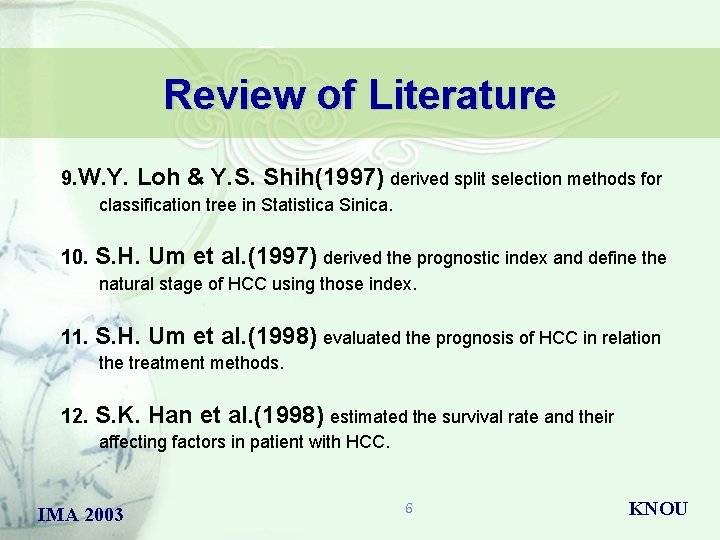 Review of Literature

9.W.Y. Loh & Y.S. Shih(1997) derived split selection methods for classification tree in Statistica Sinica.

10. S.H. Um et al.(1997) derived the prognostic index and define the natural stage of HCC using those index.

11. S.H. Um et al.(1998) evaluated the prognosis of HCC in relation the treatment methods.

12. S.K. Han et al.(1998) estimated the survival rate and their affecting factors in patient with HCC.

IMA 2003

6

KNOU